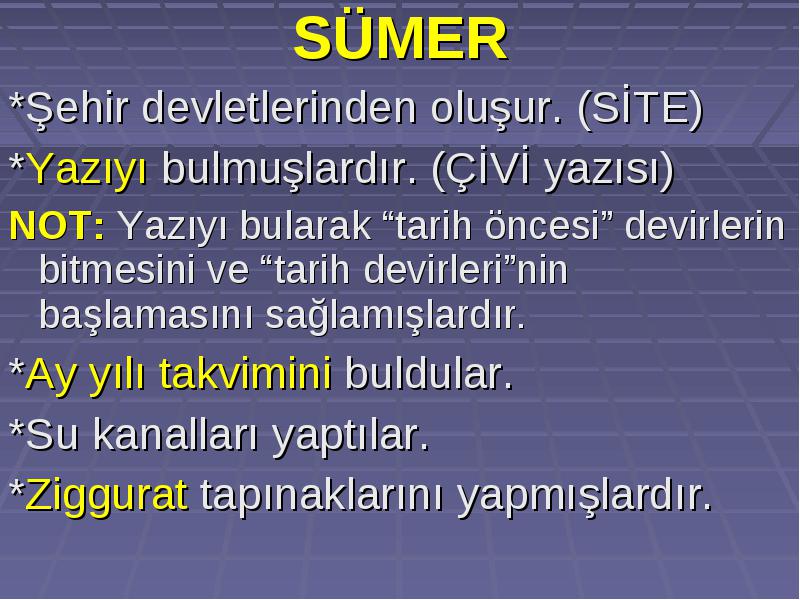 SÜMER

*Şehir devletlerinden oluşur. (SİTE)

*Yazıyı bulmuşlardır. (ÇİVİ yazısı)

NOT: Yazıyı bularak “tarih öncesi” devirlerin bitmesini ve “tarih devirleri”nin başlamasını sağlamışlardır.

*Ay yılı takvimini buldular.

*Su kanalları yaptılar.

*Ziggurat tapınaklarını yapmışlardır.